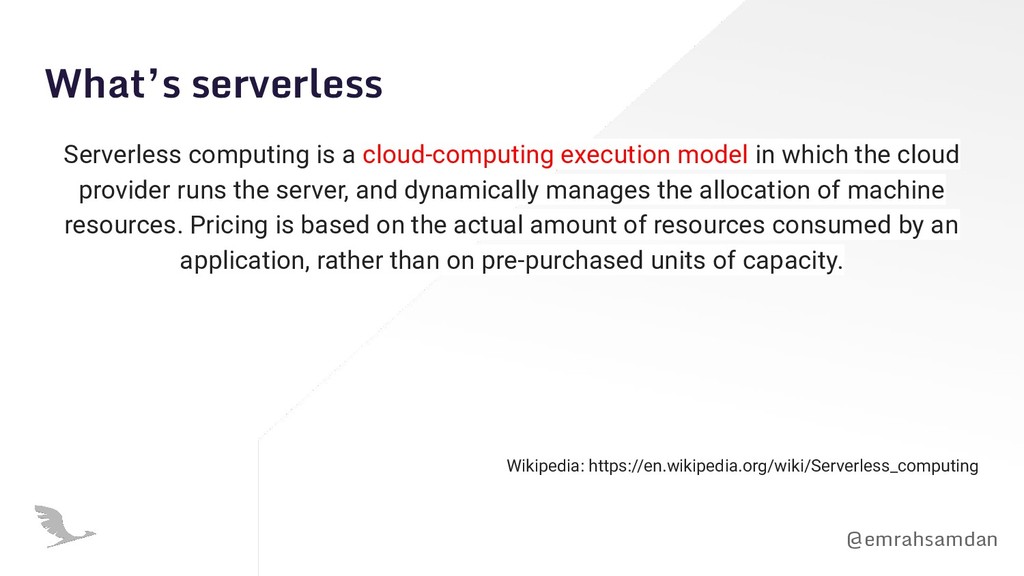 What's serverless

Serverless computing is a cloud-computing execution model in which the cloud provider runs the server, and dynamically manages the allocation of machine resources. Pricing is based on the actual amount of resources consumed by an application, rather than on pre-purchased units of capacity.

Wikipedia: https://en.wikipedia.org/wiki/Serverless_computing

@emrahsamdan